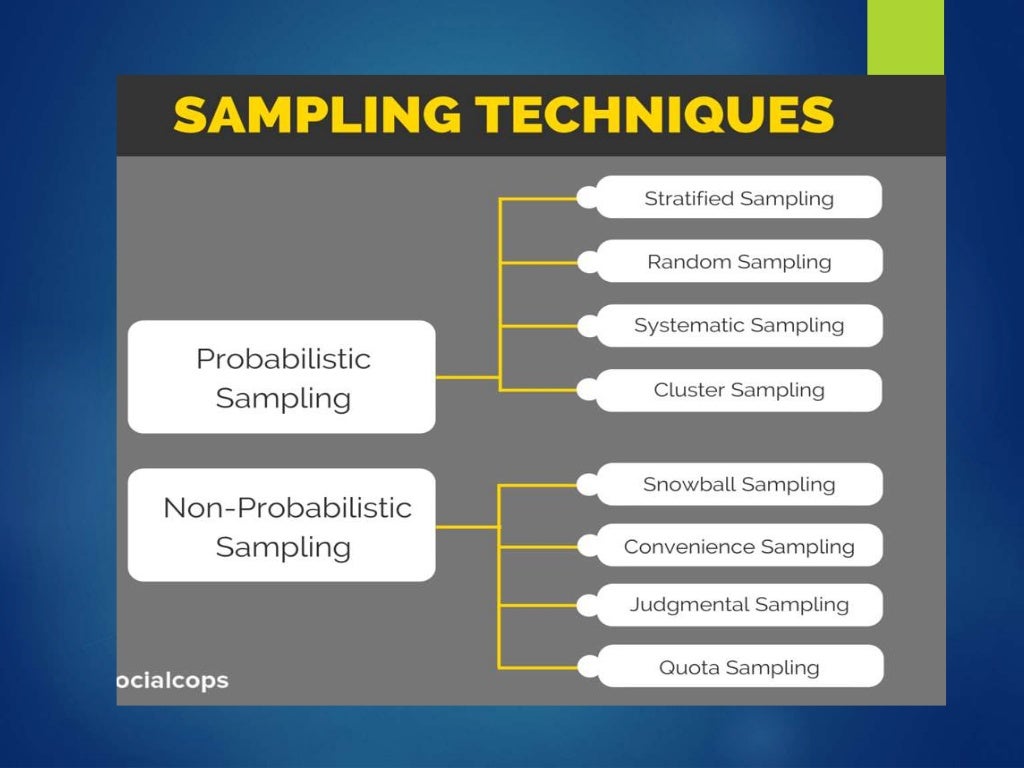 SAMPLING TECHNIQUES

Probabilistic Sampling

Stratified Sampling
Random Sampling
Systematic Sampling
Cluster Sampling

Non-Probabilistic Sampling

Snowball Sampling
Convenience Sampling
Judgmental Sampling
Quota Sampling

ocialcops